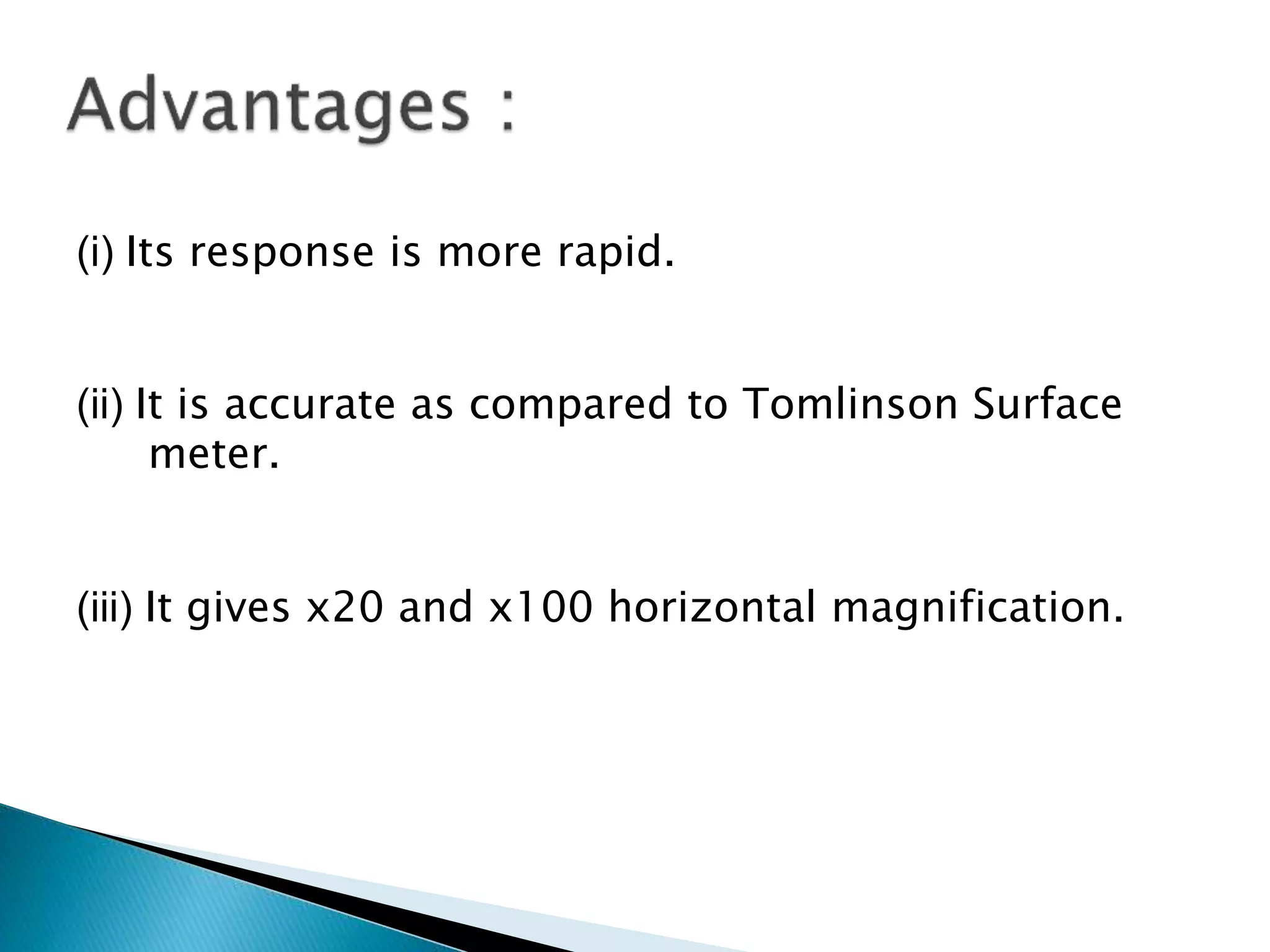 Advantages :

(i) Its response is more rapid.

(ii) It is accurate as compared to Tomlinson Surface meter.

(iii) It gives x20 and x100 horizontal magnification.